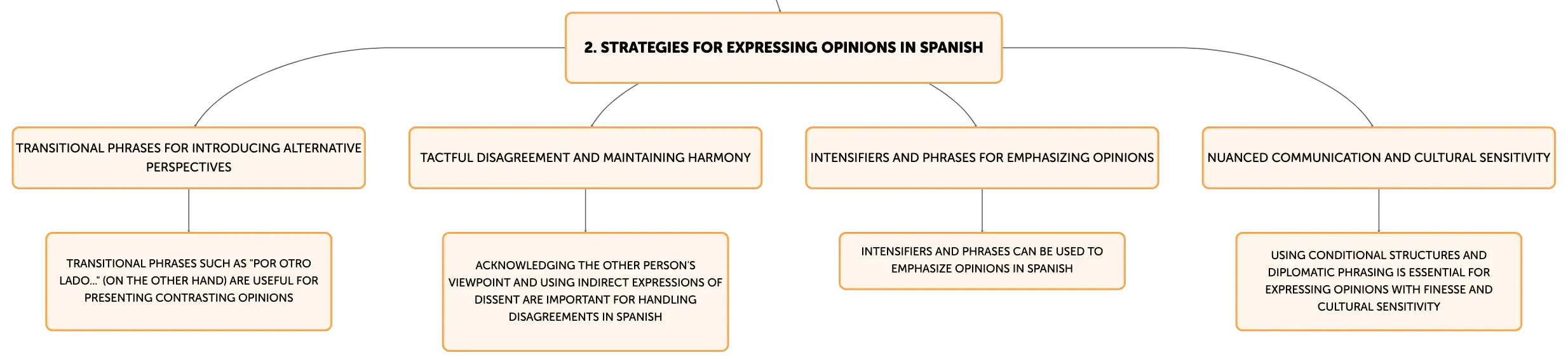 2. STRATEGIES FOR EXPRESSING OPINIONS IN SPANISH

TRANSITIONAL PHRASES FOR INTRODUCING ALTERNATIVE PERSPECTIVES

TRANSITIONAL PHRASES SUCH AS "POR OTRO LADO..." (ON THE OTHER HAND) ARE USEFUL FOR PRESENTING CONTRASTING OPINIONS

TACTFUL DISAGREEMENT AND MAINTAINING HARMONY

ACKNOWLEDGING THE OTHER PERSON'S VIEWPOINT AND USING INDIRECT EXPRESSIONS OF DISSENT ARE IMPORTANT FOR HANDLING DISAGREEMENTS IN SPANISH

INTENSIFIERS AND PHRASES FOR EMPHASIZING OPINIONS

INTENSIFIERS AND PHRASES CAN BE USED TO EMPHASIZE OPINIONS IN SPANISH

NUANCED COMMUNICATION AND CULTURAL SENSITIVITY

USING CONDITIONAL STRUCTURES AND DIPLOMATIC PHRASING IS ESSENTIAL FOR EXPRESSING OPINIONS WITH FINESSE AND CULTURAL SENSITIVITY